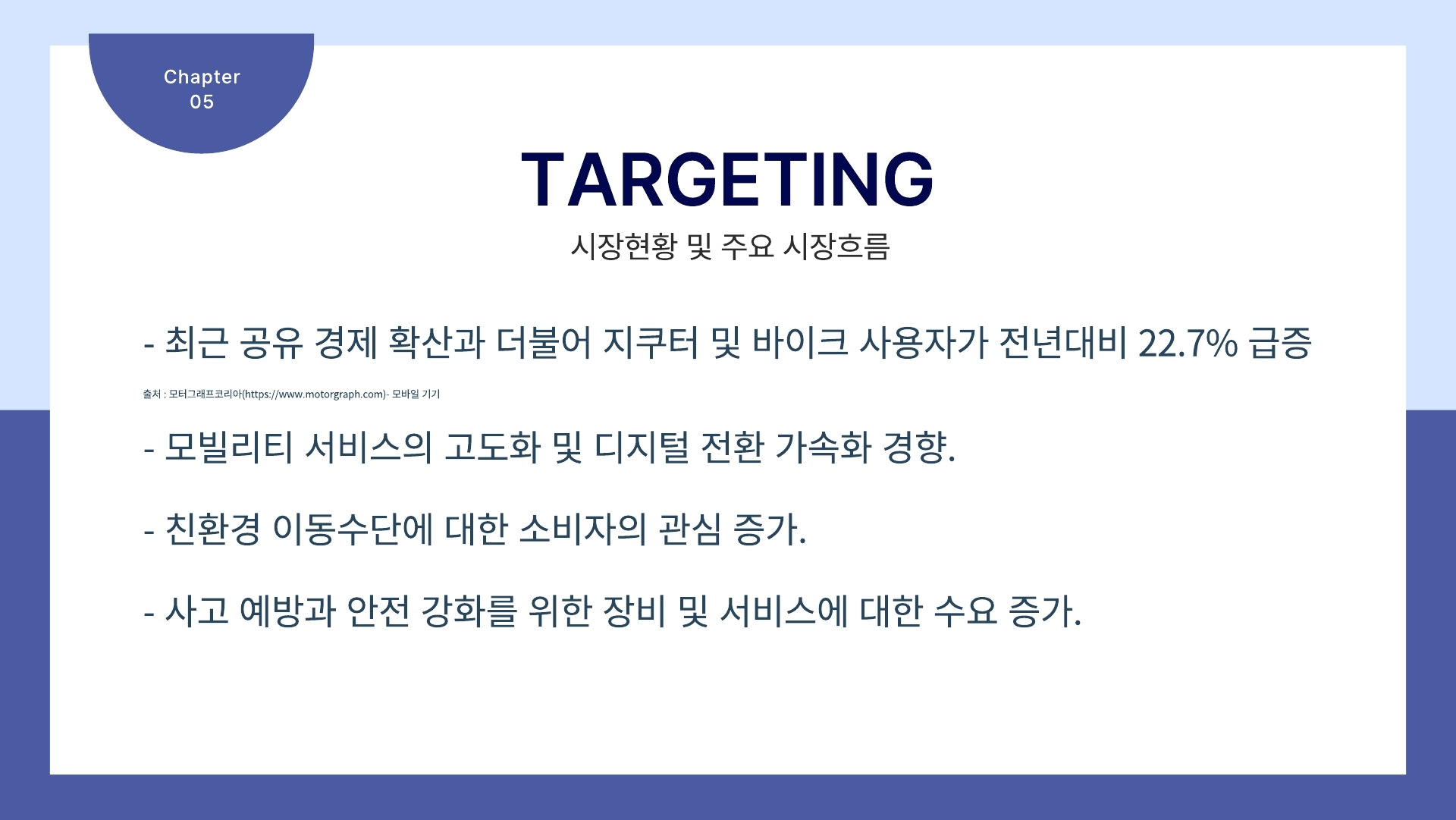 Chapter
05

TARGETING

시장현황 및 주요 시장흐름

- 최근 공유 경제 확산과 더불어 지쿠터 및 바이크 사용자가 전년대비 22.7% 급증

출처 : 모터그래프코리아(https://www.motorgraph.com)- 모바일 기기

- 모빌리티 서비스의 고도화 및 디지털 전환 가속화 경향.

- 친환경 이동수단에 대한 소비자의 관심 증가.

- 사고 예방과 안전 강화를 위한 장비 및 서비스에 대한 수요 증가.